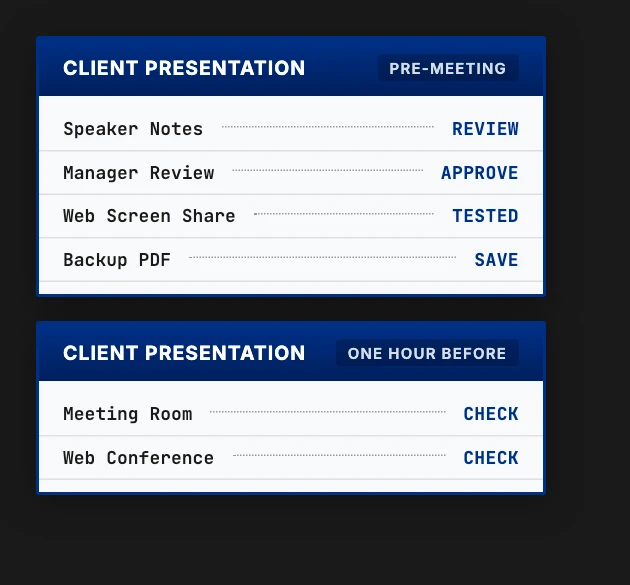 CLIENT PRESENTATION PRE-MEETING

Speaker Notes REVIEW
Manager Review APPROVE
Web Screen Share TESTED
Backup PDF SAVE

CLIENT PRESENTATION ONE HOUR BEFORE

Meeting Room CHECK
Web Conference CHECK